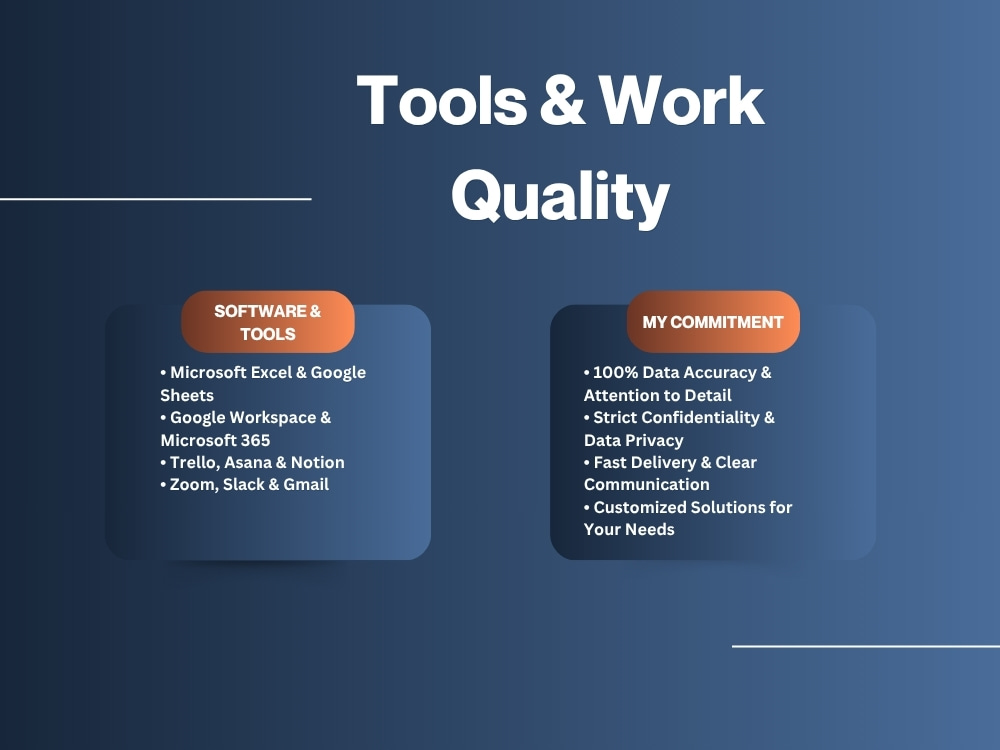 Tools & Work Quality

SOFTWARE & TOOLS

• Microsoft Excel & Google Sheets
• Google Workspace & Microsoft 365
• Trello, Asana & Notion
• Zoom, Slack & Gmail

MY COMMITMENT

• 100% Data Accuracy & Attention to Detail
• Strict Confidentiality & Data Privacy
• Fast Delivery & Clear Communication
• Customized Solutions for Your Needs